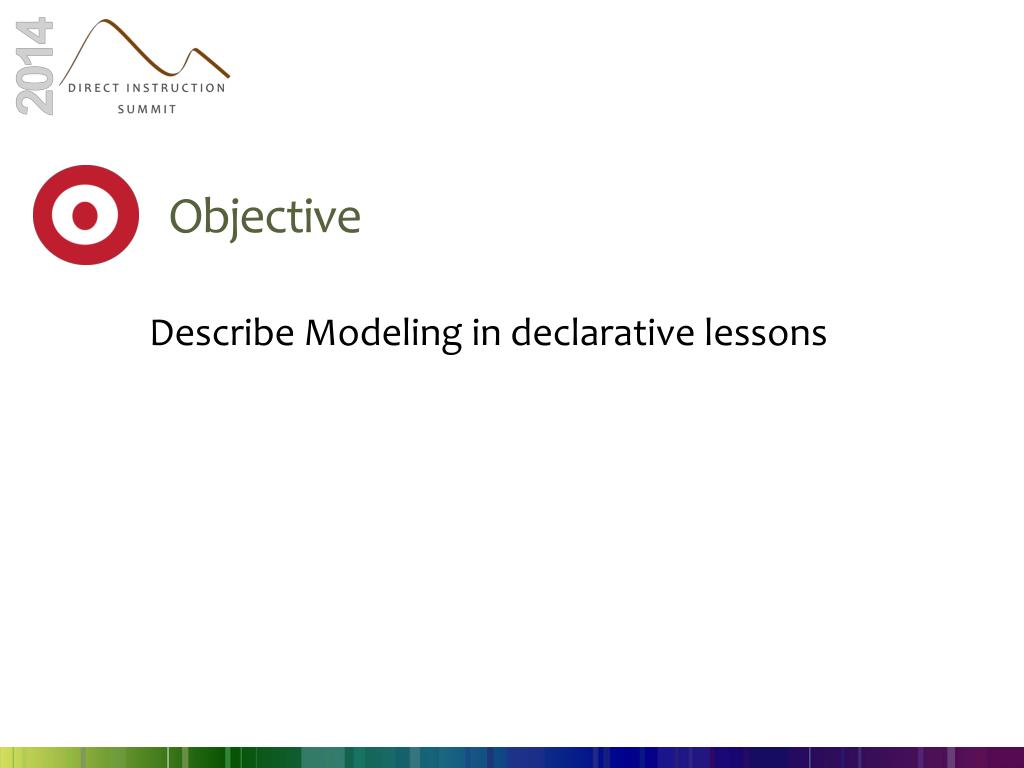 2014
DIRECT INSTRUCTION
SUMMIT

Objective

Describe Modeling in declarative lessons